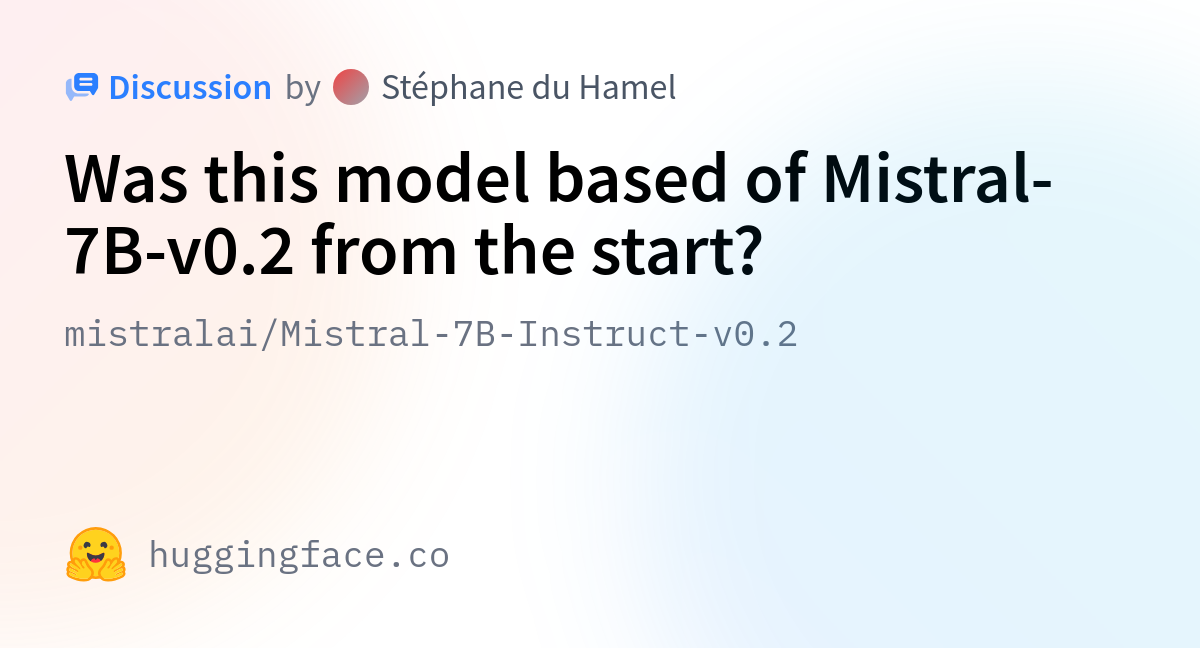 Discussion by Stéphane du Hamel

Was this model based of Mistral-7B-v0.2 from the start?

mistralai/Mistral-7B-Instruct-v0.2

huggingface.co